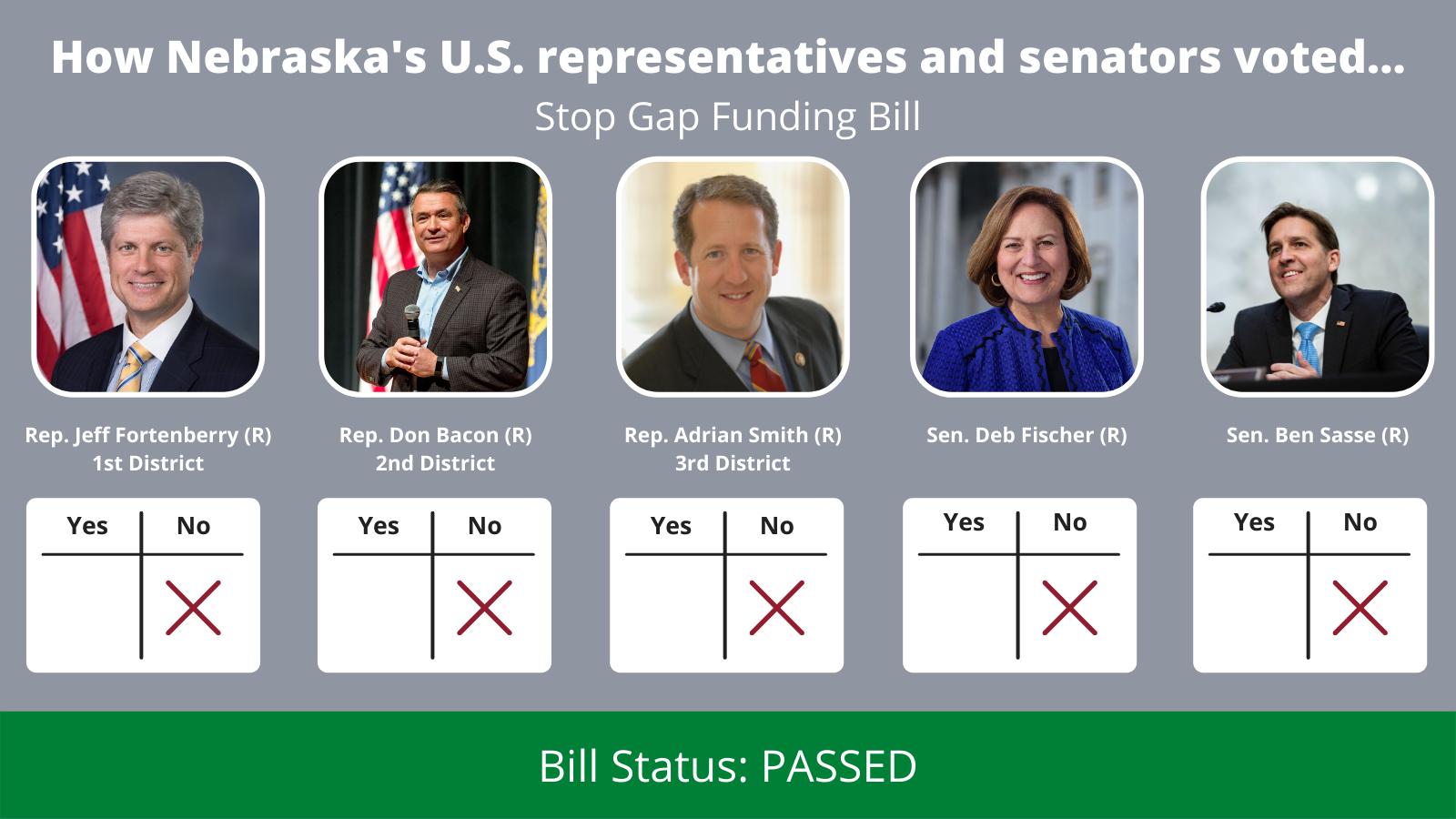 How Nebraska's U.S. representatives and senators voted...

Stop Gap Funding Bill

Rep. Jeff Fortenberry (R)
1st District

| Yes | No |
|---|---|
|  | X |

Rep. Don Bacon (R)
2nd District

| Yes | No |
|---|---|
|  | X |

Rep. Adrian Smith (R)
3rd District

| Yes | No |
|---|---|
|  | X |

Sen. Deb Fischer (R)

| Yes | No |
|---|---|
|  | X |

Sen. Ben Sasse (R)

| Yes | No |
|---|---|
|  | X |

Bill Status: PASSED